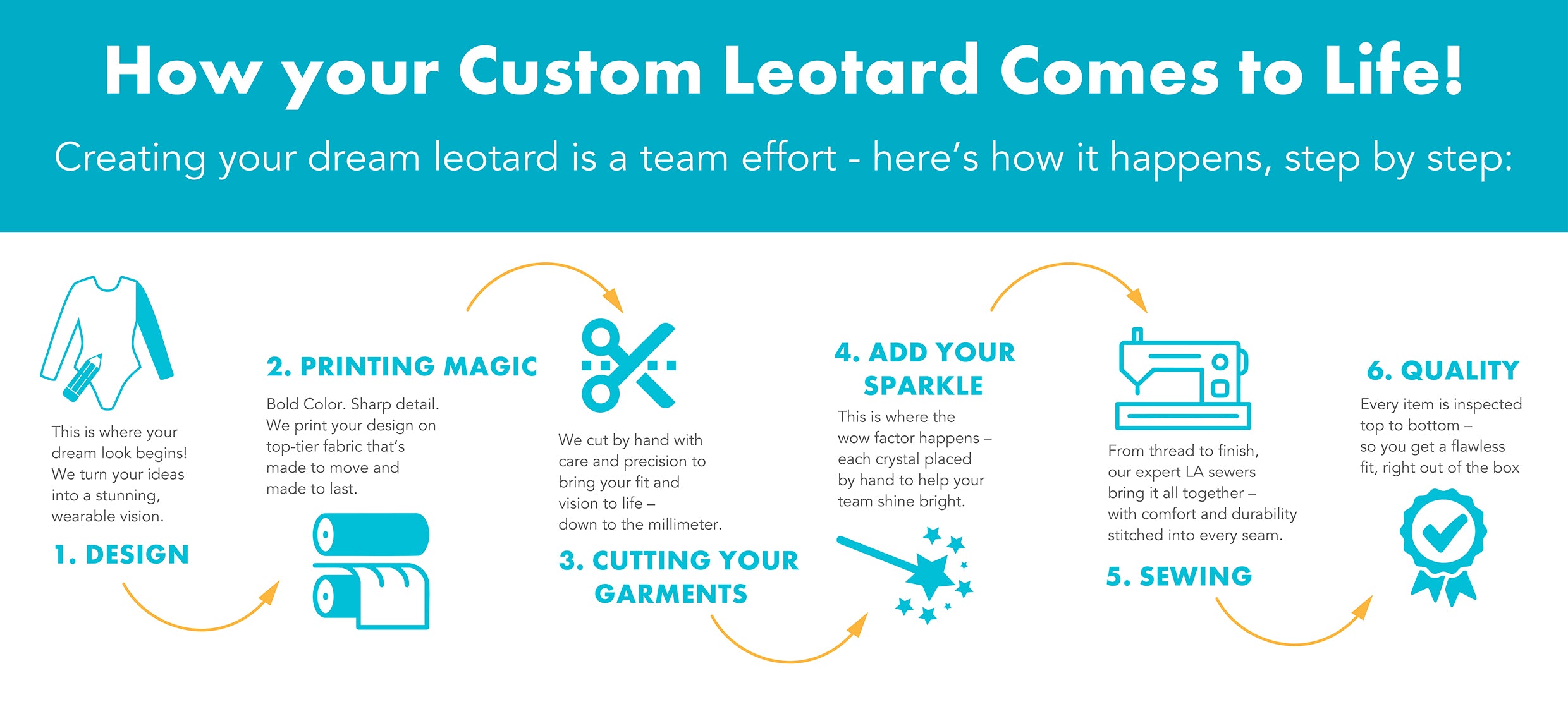 How your Custom Leotard Comes to Life!

Creating your dream leotard is a team effort - here's how it happens, step by step:

This is where your dream look begins! We turn your ideas into a stunning, wearable vision.

1. DESIGN

2. PRINTING MAGIC

Bold Color. Sharp detail. We print your design on top-tier fabric that's made to move and made to last.

We cut by hand with care and precision to bring your fit and vision to life – down to the millimeter.

3. CUTTING YOUR GARMENTS

4. ADD YOUR SPARKLE

This is where the wow factor happens – each crystal placed by hand to help your team shine bright.

From thread to finish, our expert LA sewers bring it all together – with comfort and durability stitched into every seam.

5. SEWING

6. QUALITY

Every item is inspected top to bottom – so you get a flawless fit, right out of the box